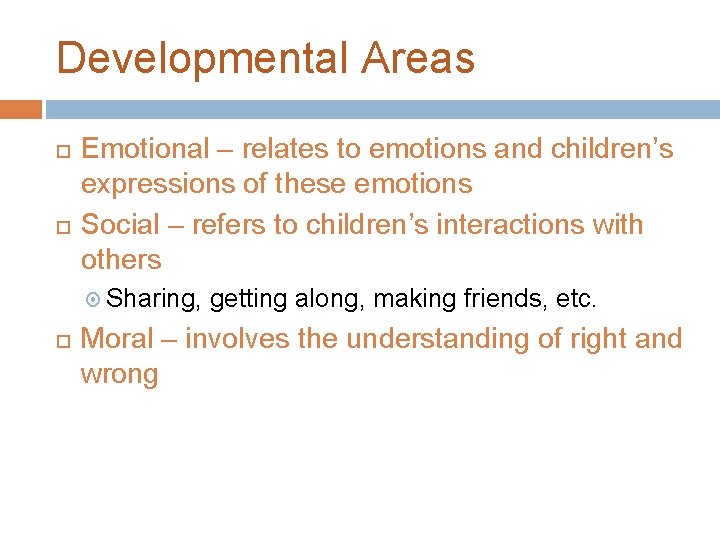 Developmental Areas

Emotional – relates to emotions and children’s expressions of these emotions

Social – refers to children’s interactions with others

Sharing, getting along, making friends, etc.

Moral – involves the understanding of right and wrong